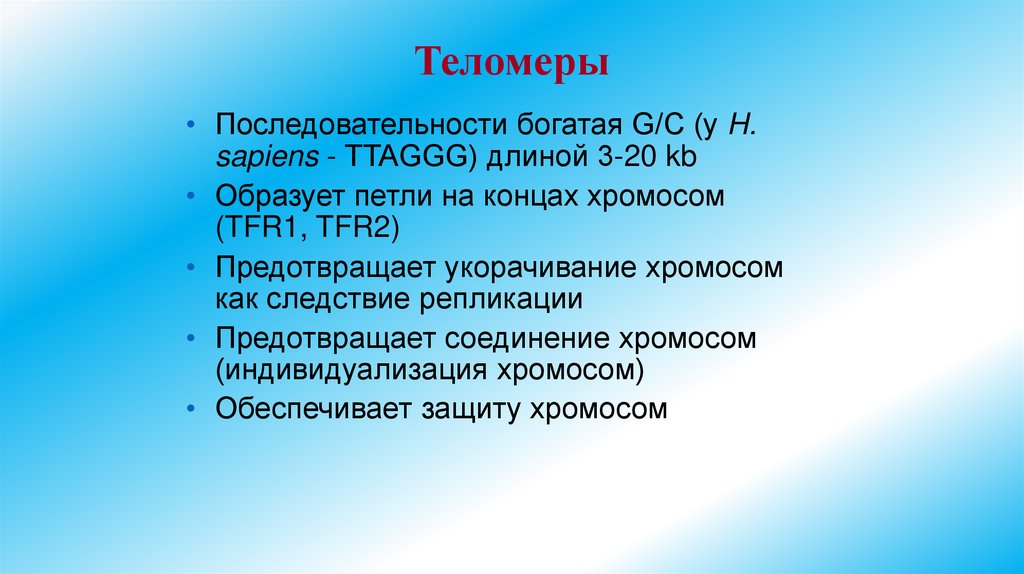 Теломеры

• Последовательности богатая G/C (у H. sapiens - TTAGGG) длиной 3-20 kb
• Образует петли на концах хромосом (TFR1, TFR2)
• Предотвращает укорачивание хромосом как следствие репликации
• Предотвращает соединение хромосом (индивидуализация хромосом)
• Обеспечивает защиту хромосом